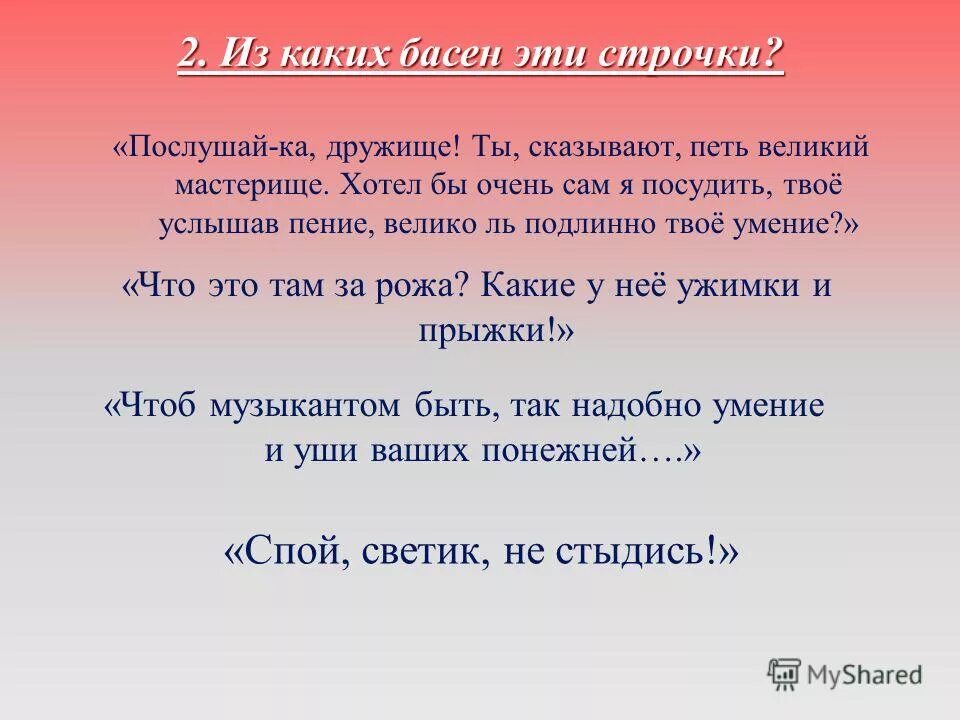 2. Из каких басен эти строчки?

«Послушай-ка, дружище! Ты, сказывают, петь великий мастерище. Хотел бы очень сам я посудить, твоё услышав пение, велико ль подлинно твоё умение?»

«Что это там за рожа? Какие у неё ужимки и прыжки!»

«Чтоб музыкантом быть, так надобно умение и уши ваших понежней….»

«Спой, светик, не стыдись!»

MyShared